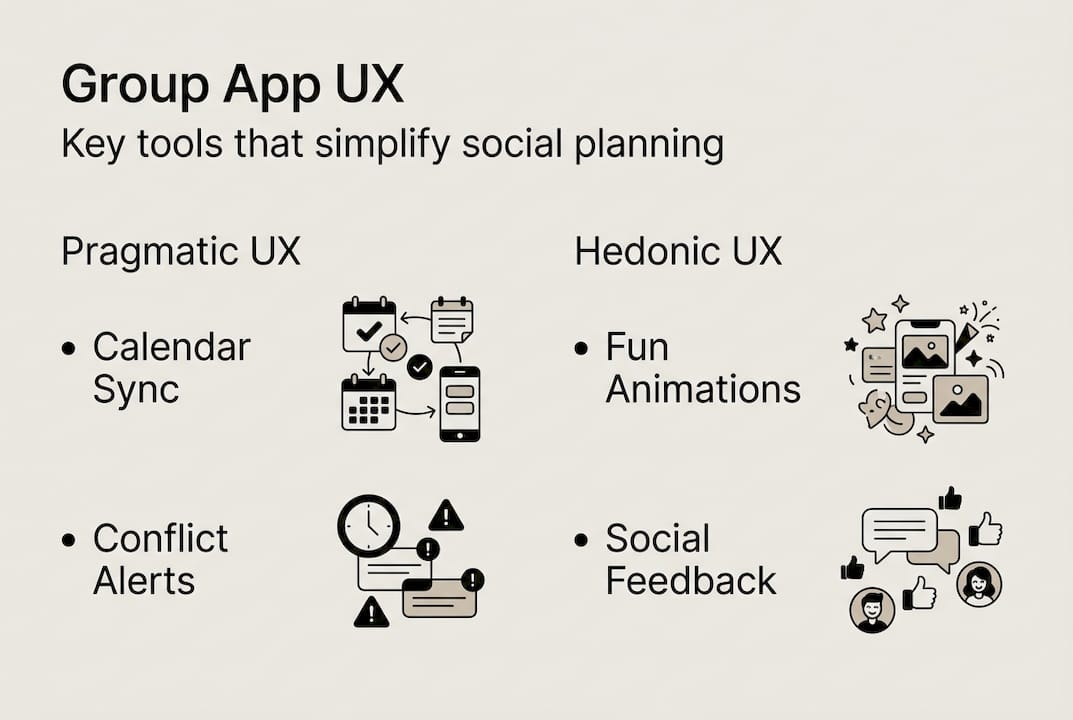 Group App UX

Key tools that simplify social planning

Pragmatic UX

• Calendar Sync

• Conflict Alerts

Hedonic UX

• Fun Animations

• Social Feedback